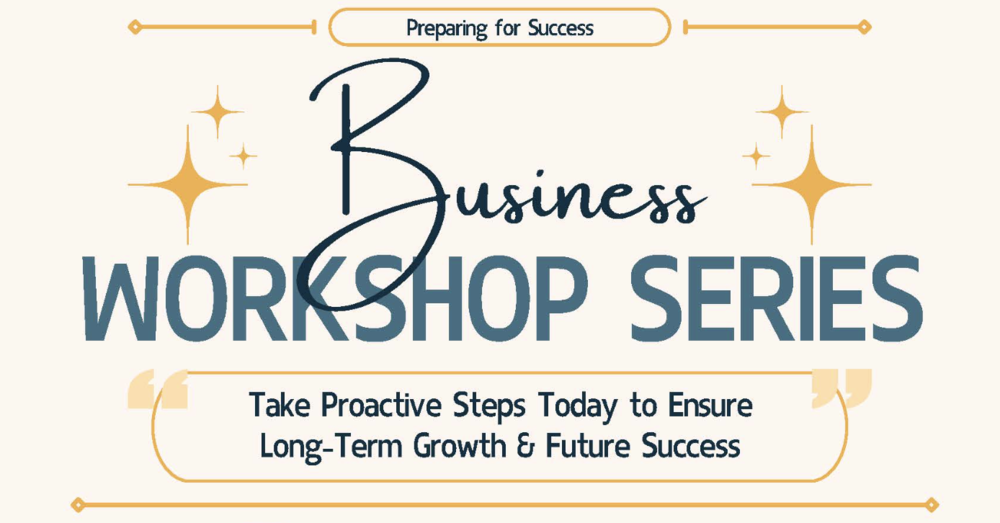 Preparing for Success

Business
WORKSHOP SERIES

Take Proactive Steps Today to Ensure Long-Term Growth & Future Success